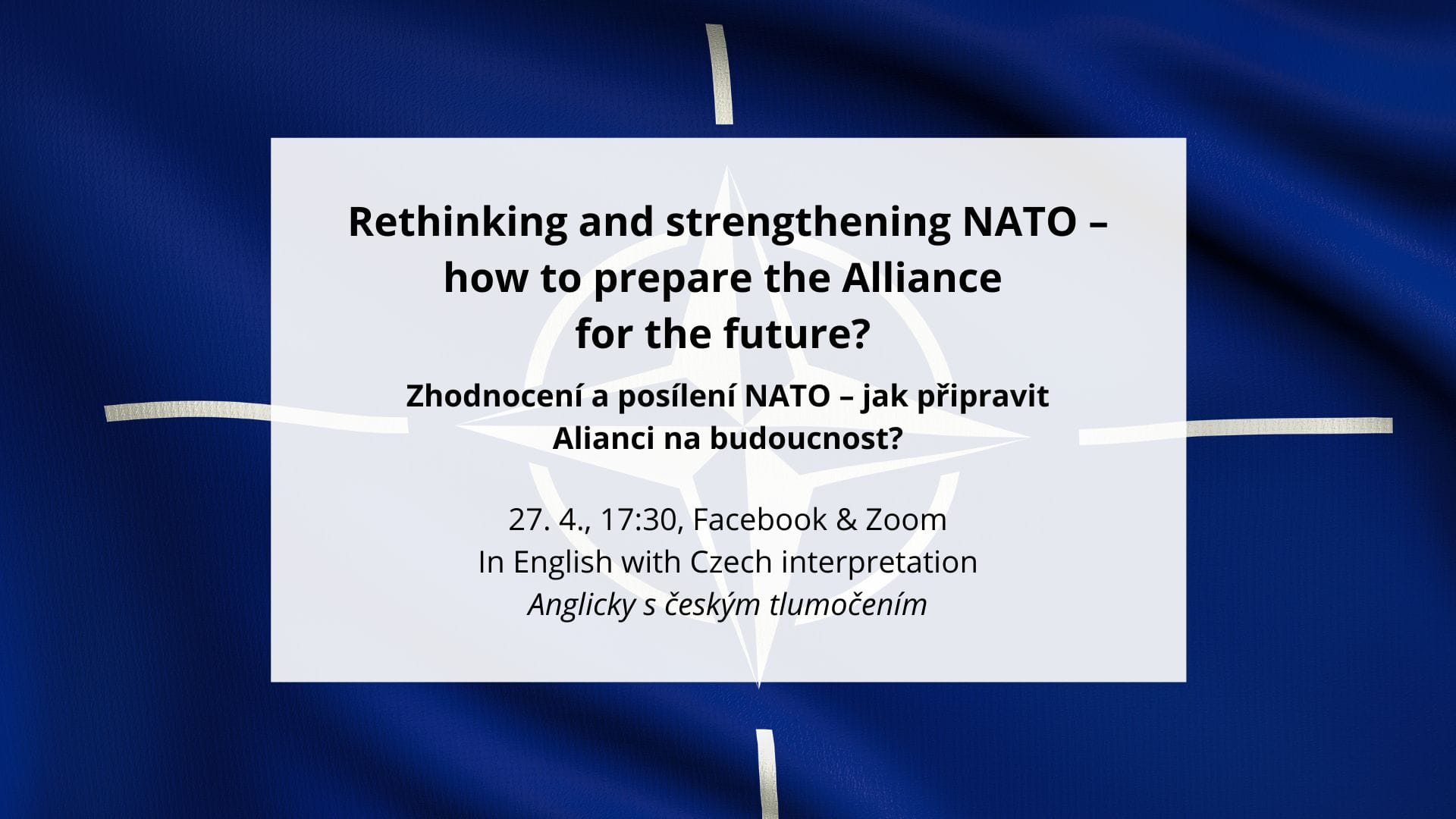 Rethinking and strengthening NATO – how to prepare the Alliance for the future?

Zhodnocení a posílení NATO – jak připravit Alianci na budoucnost?

27. 4., 17:30, Facebook & Zoom
In English with Czech interpretation
Anglicky s českým tlumočením